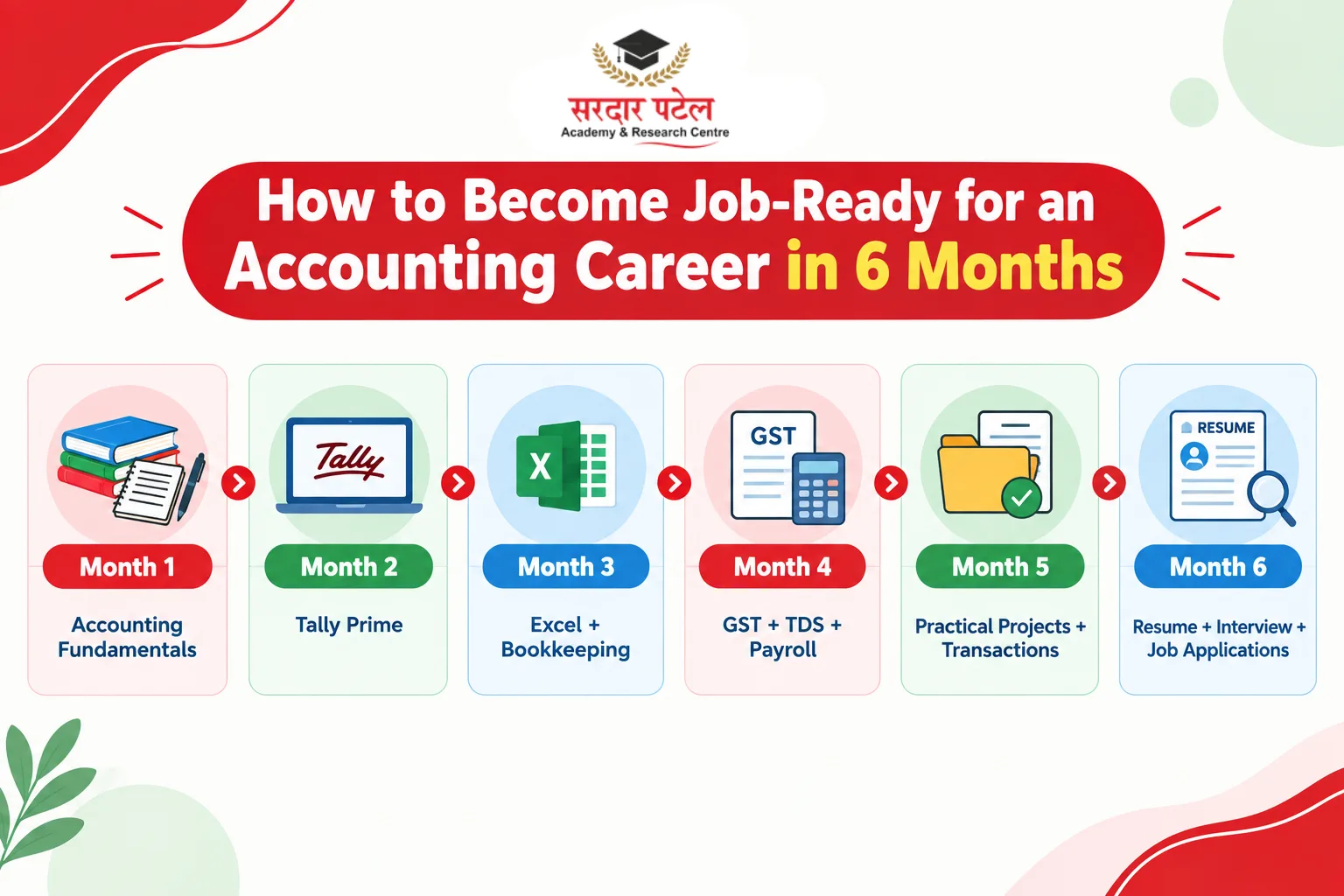 सरदार पटेल
Academy & Research Centre

How to Become Job-Ready for an Accounting Career in 6 Months

Month 1
Accounting Fundamentals

Tally
Month 2
Tally Prime

X
Month 3
Excel + Bookkeeping

GST
Month 4
GST + TDS + Payroll

Month 5
Practical Projects + Transactions

RESUME
Month 6
Resume + Interview + Job Applications